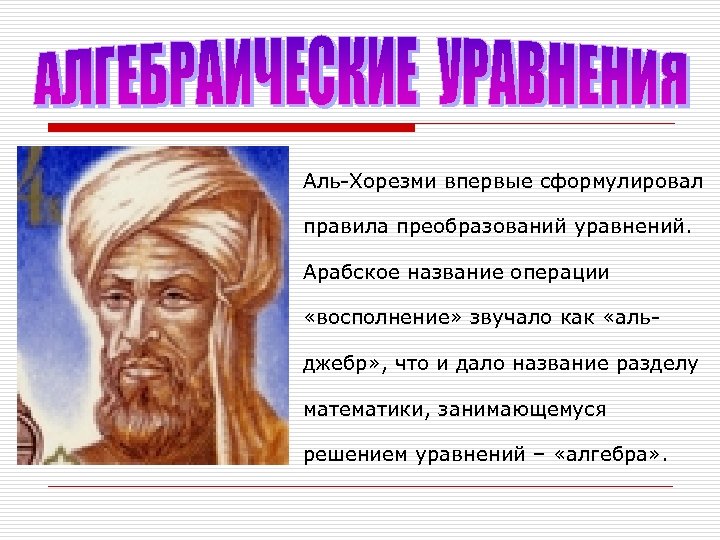 АЛГЕБРАИЧЕСКИЕ УРАВНЕНИЯ

Аль-Хорезми впервые сформулировал правила преобразований уравнений. Арабское название операции «восполнение» звучало как «аль-джебр», что и дало название разделу математики, занимающемуся решением уравнений – «алгебра».